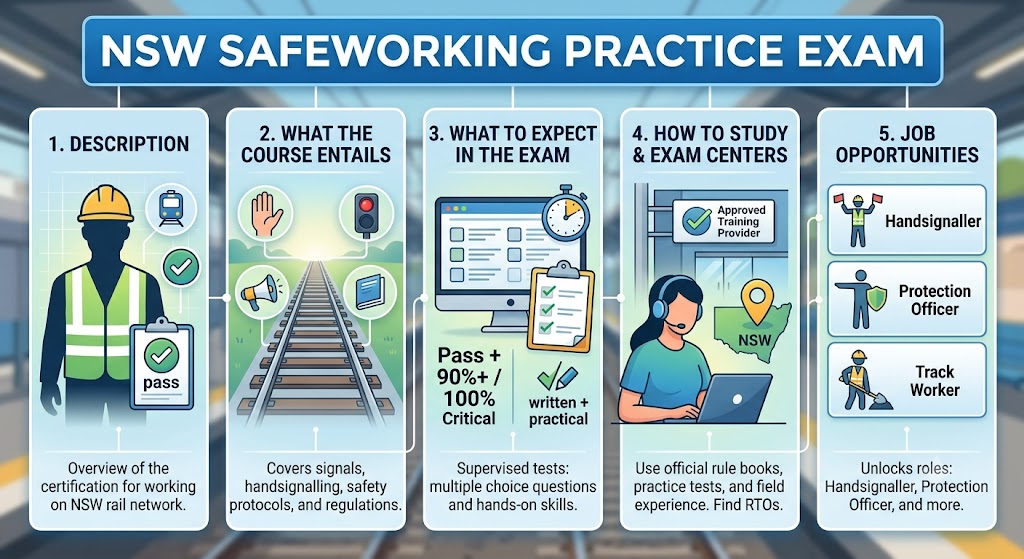 NSW SAFEWORKING PRACTICE EXAM

1. DESCRIPTION

pass

Overview of the certification for working on NSW rail network.

2. WHAT THE COURSE ENTAILS

Covers signals, handsignalling, safety protocols, and regulations.

3. WHAT TO EXPECT IN THE EXAM

Pass + 90%+ / 100% Critical

written + practical

Supervised tests: multiple choice questions and hands-on skills.

4. HOW TO STUDY & EXAM CENTERS

Approved Training Provider

NSW

Use official rule books, practice tests, and field experience. Find RTOs.

5. JOB OPPORTUNITIES

Handsignaller

Protection Officer

Track Worker

Unlocks roles: Handsignaller, Protection Officer, and more.